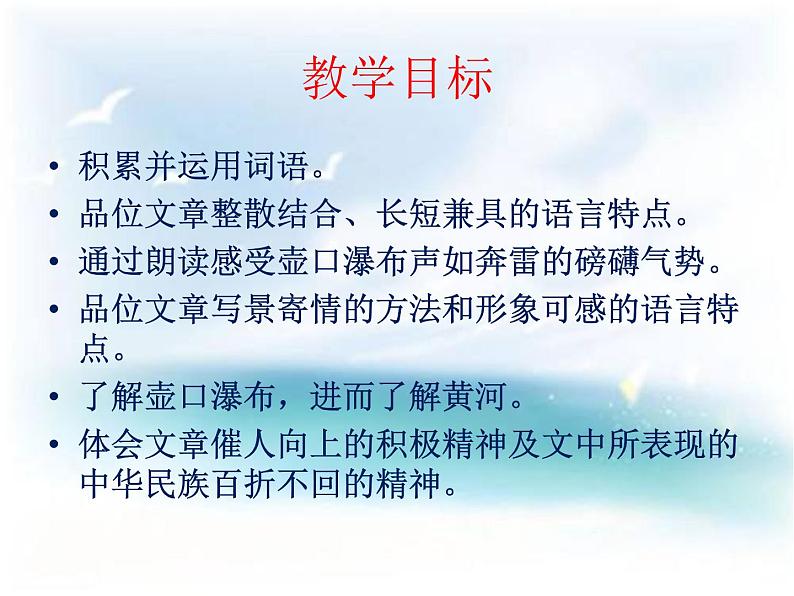 教学目标

• 积累并运用词语。
• 品位文章整散结合、长短兼具的语言特点。
• 通过朗读感受壶口瀑布声如奔雷的磅礴气势。
• 品位文章写景寄情的方法和形象可感的语言特点。
• 了解壶口瀑布，进而了解黄河。
• 体会文章催人向上的积极精神及文中所表现的中华民族百折不回的精神。